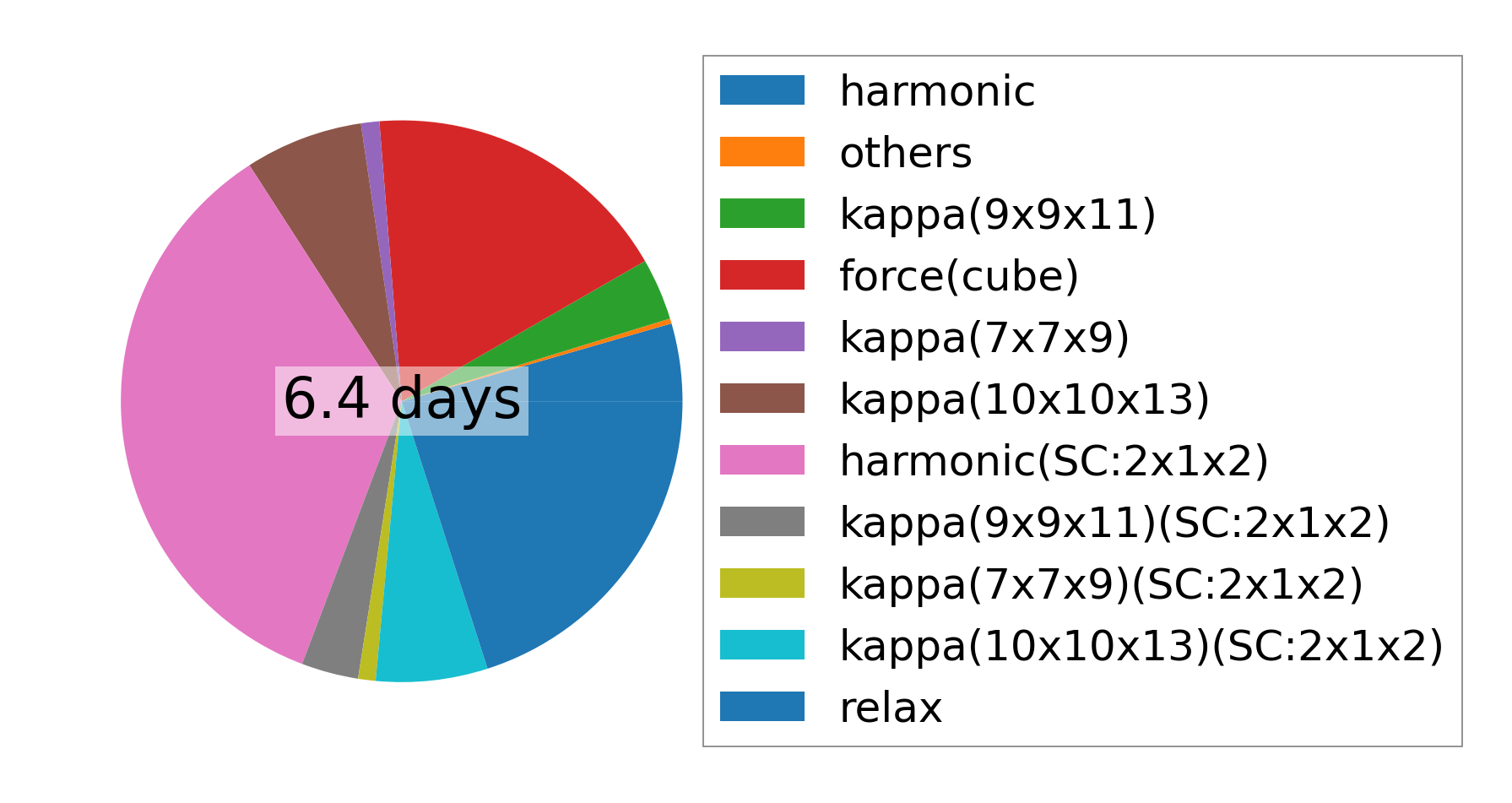 6.4 days

harmonic
others
kappa(9x9x11)
force(cube)
kappa(7x7x9)
kappa(10x10x13)
harmonic(SC:2x1x2)
kappa(9x9x11)(SC:2x1x2)
kappa(7x7x9)(SC:2x1x2)
kappa(10x10x13)(SC:2x1x2)
relax